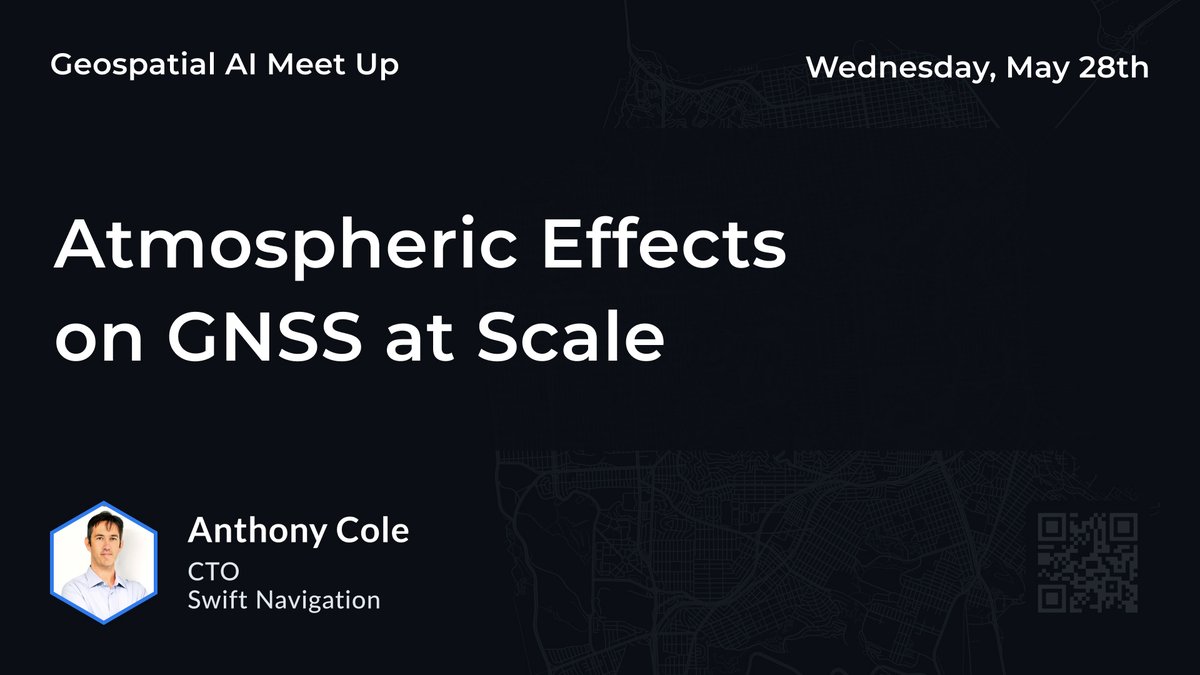 Geospatial AI Meet Up

Wednesday, May 28th

Atmospheric Effects on GNSS at Scale

Anthony Cole
CTO
Swift Navigation